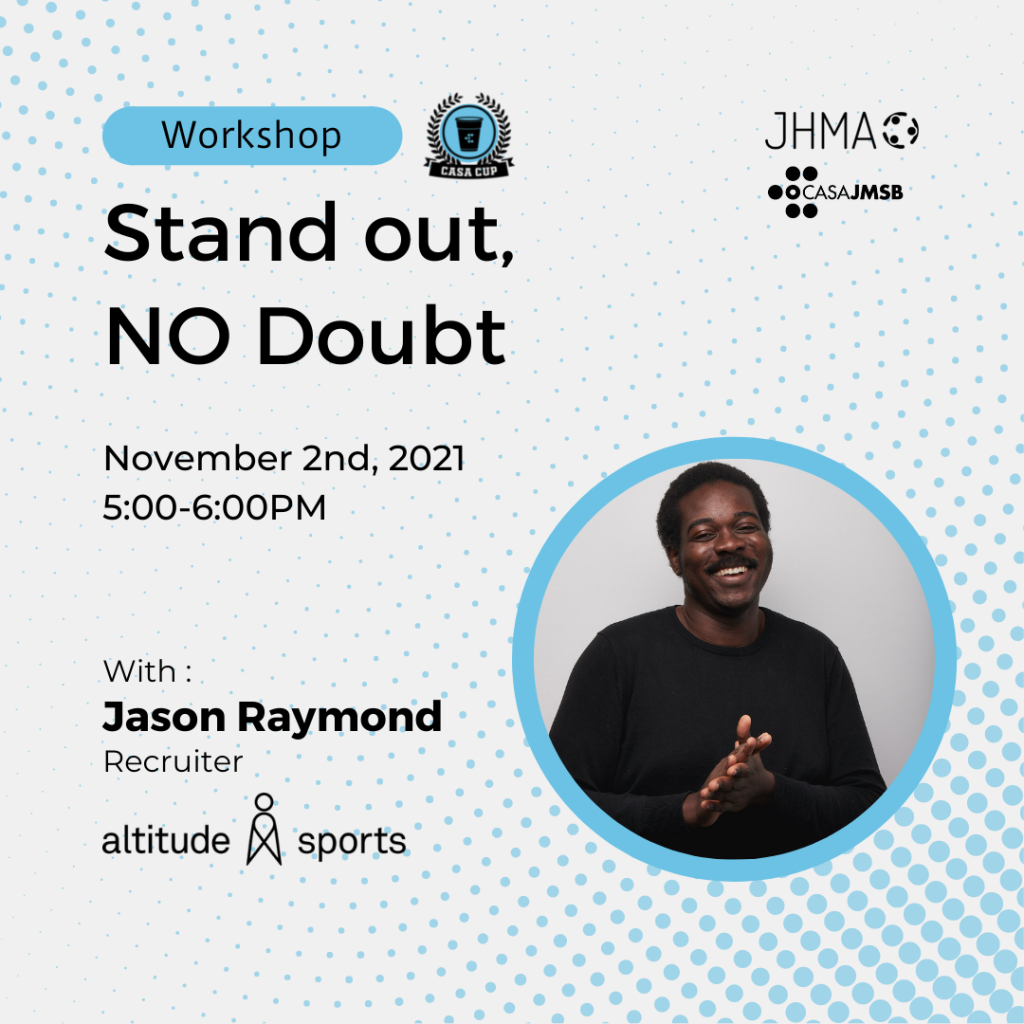 Workshop

CASA CUP

JHMA

CASAJMSB

Stand out, NO Doubt

November 2nd, 2021
5:00-6:00PM

With :
Jason Raymond
Recruiter

altitude sports